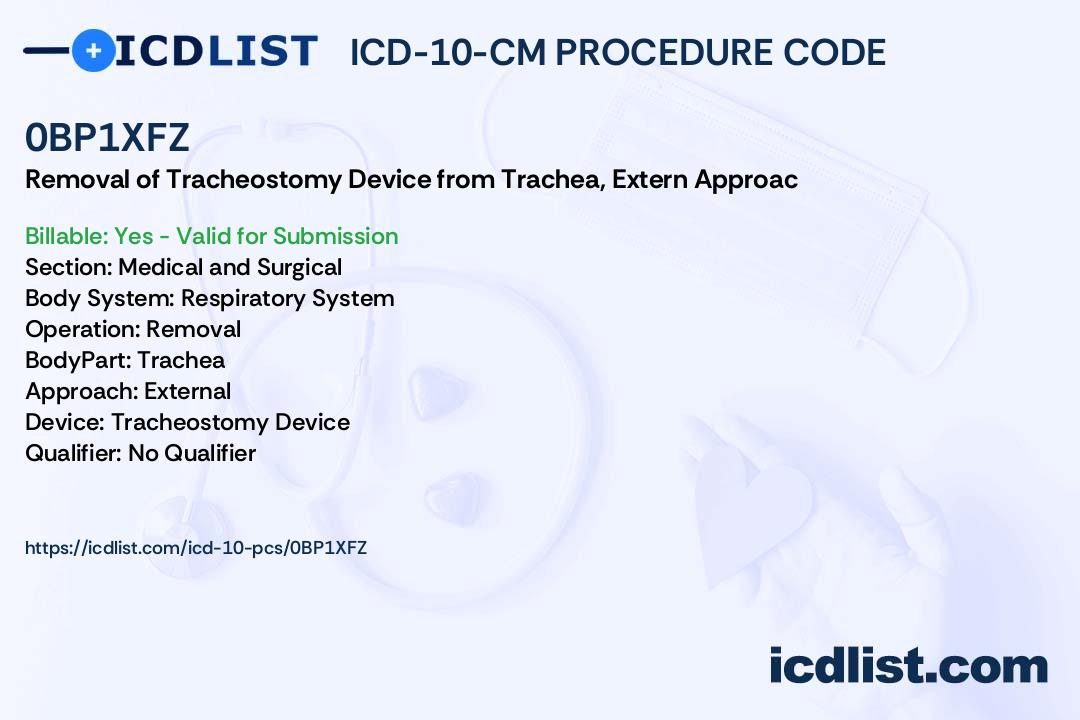 ICDLIST ICD-10-CM PROCEDURE CODE

0BP1XFZ
Removal of Tracheostomy Device from Trachea, Extern Approac

Billable: Yes - Valid for Submission
Section: Medical and Surgical
Body System: Respiratory System
Operation: Removal
BodyPart: Trachea
Approach: External
Device: Tracheostomy Device
Qualifier: No Qualifier

https://icdlist.com/icd-10-pcs/0BP1XFZ

icdlist.com